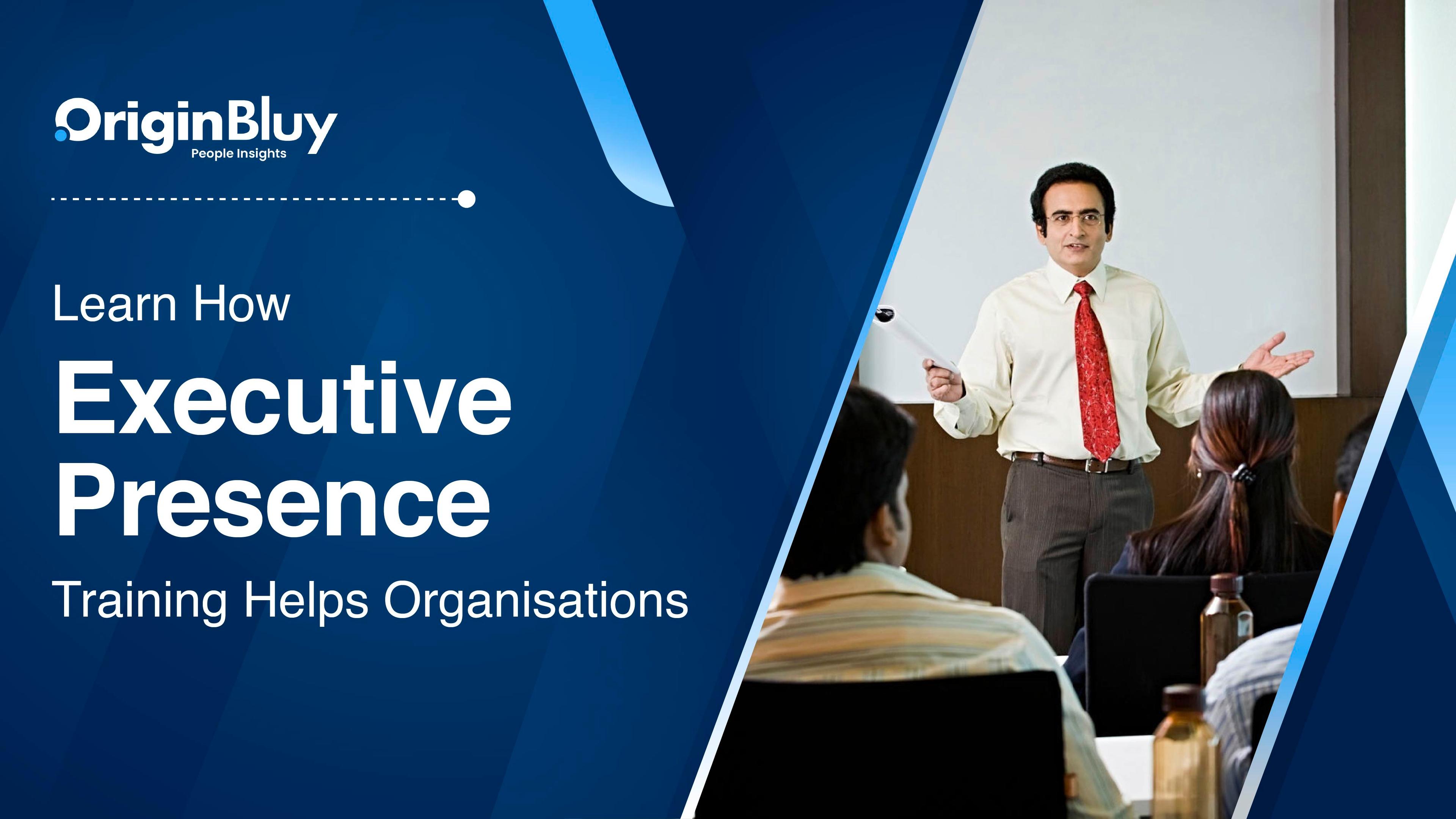 OriginBluy
People Insights

Learn How

Executive Presence

Training Helps Organisations